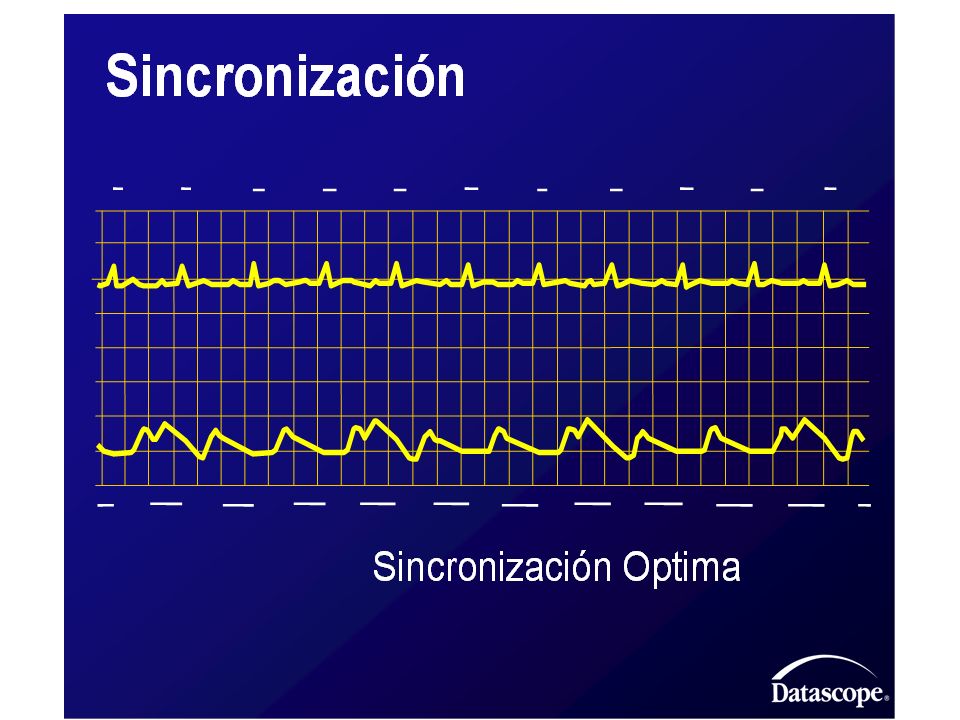 Sincronización

Sincronización Optima

Datascope®